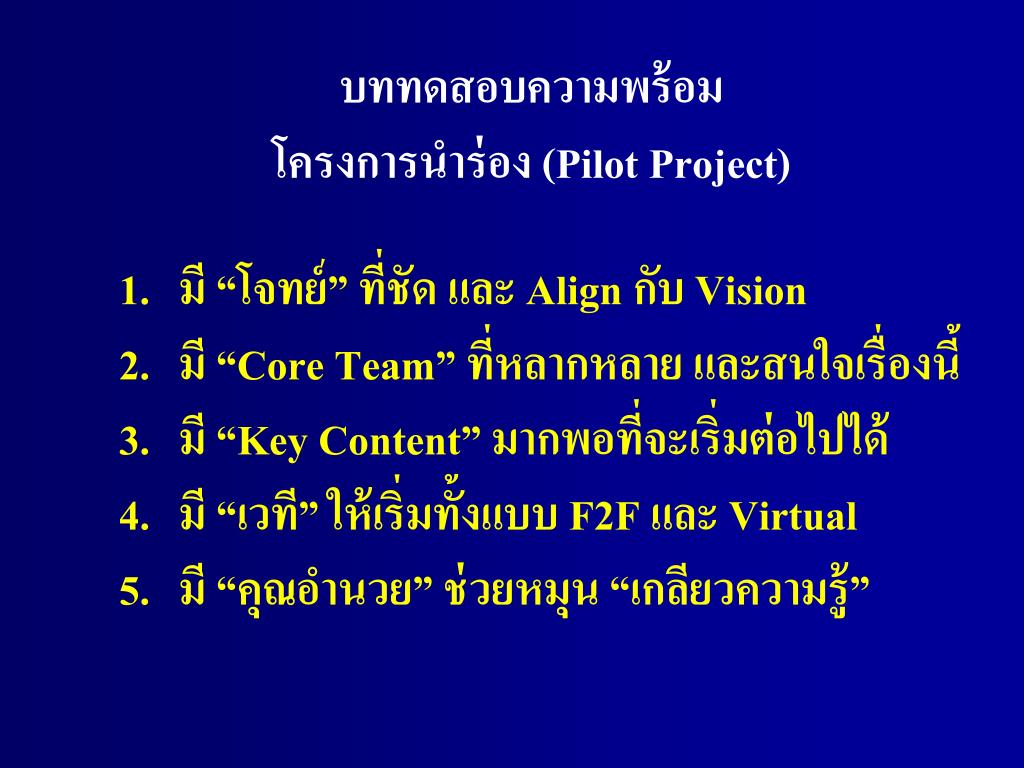 บททดสอบความพร้อม
โครงการนำร่อง (Pilot Project)

1. มี “โจทย์” ที่ชัด และ Align กับ Vision
2. มี “Core Team” ที่หลากหลาย และสนใจเรื่องนี้
3. มี “Key Content” มากพอที่จะเริ่มต่อไปได้
4. มี “เวที” ให้เริ่มทั้งแบบ F2F และ Virtual
5. มี “คุณอำนวย” ช่วยหมุน “เกลียวความรู้”